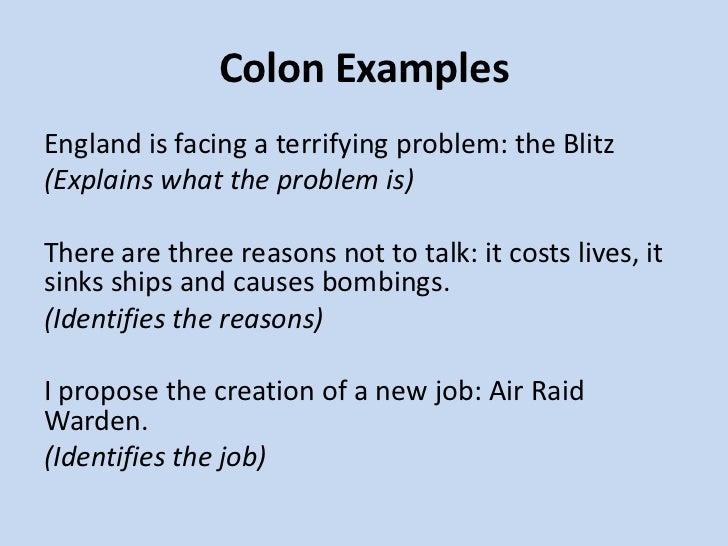 Colon Examples

England is facing a terrifying problem: the Blitz
(Explains what the problem is)

There are three reasons not to talk: it costs lives, it sinks ships and causes bombings.
(Identifies the reasons)

I propose the creation of a new job: Air Raid Warden.
(Identifies the job)